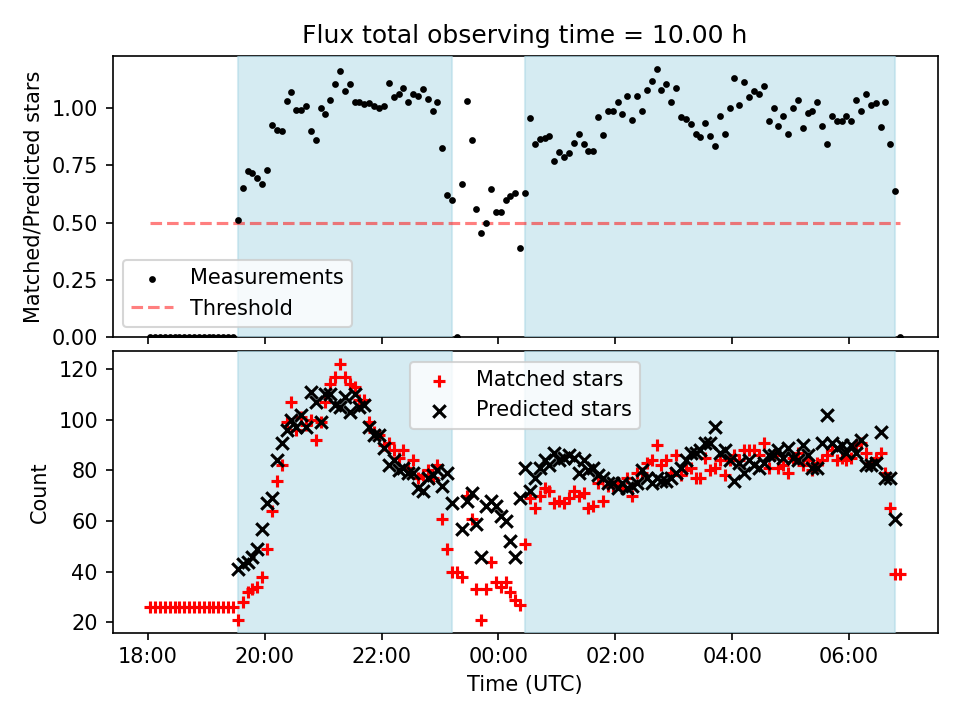 Flux total observing time = 10.00 h

Matched/Predicted stars

1.00
0.75
0.50
0.25
0.00

Measurements
Threshold

Count

120
100
80
60
40
20

Matched stars
Predicted stars

18:00
20:00
22:00
00:00
02:00
04:00
06:00

Time (UTC)